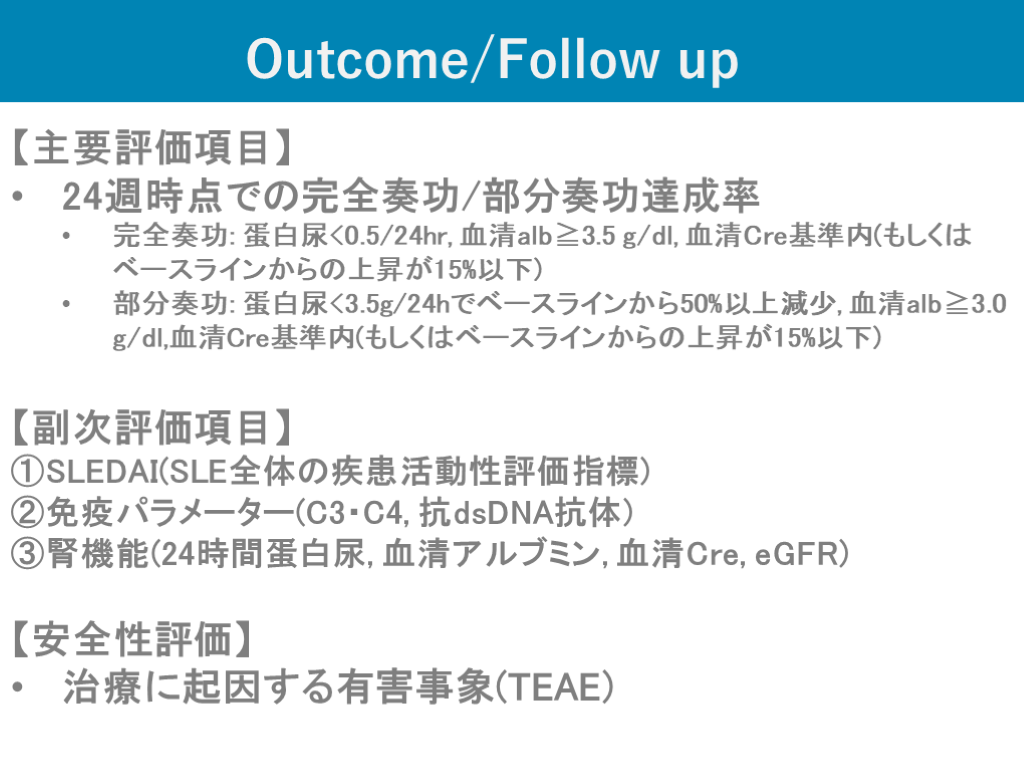 Outcome/Follow up

【主要評価項目】
• 24週時点での完全奏功/部分奏功達成率
 • 完全奏功: 蛋白尿<0.5/24hr, 血清alb≧3.5 g/dl, 血清Cre基準内(もしくはベースラインからの上昇が15%以下)
 • 部分奏功: 蛋白尿<3.5g/24hでベースラインから50%以上減少, 血清alb≧3.0 g/dl,血清Cre基準内(もしくはベースラインからの上昇が15%以下)

【副次評価項目】
①SLEDAI(SLE全体の疾患活動性評価指標)
②免疫パラメーター(C3・C4, 抗dsDNA抗体)
③腎機能(24時間蛋白尿, 血清アルブミン, 血清Cre, eGFR)

【安全性評価】
• 治療に起因する有害事象(TEAE)